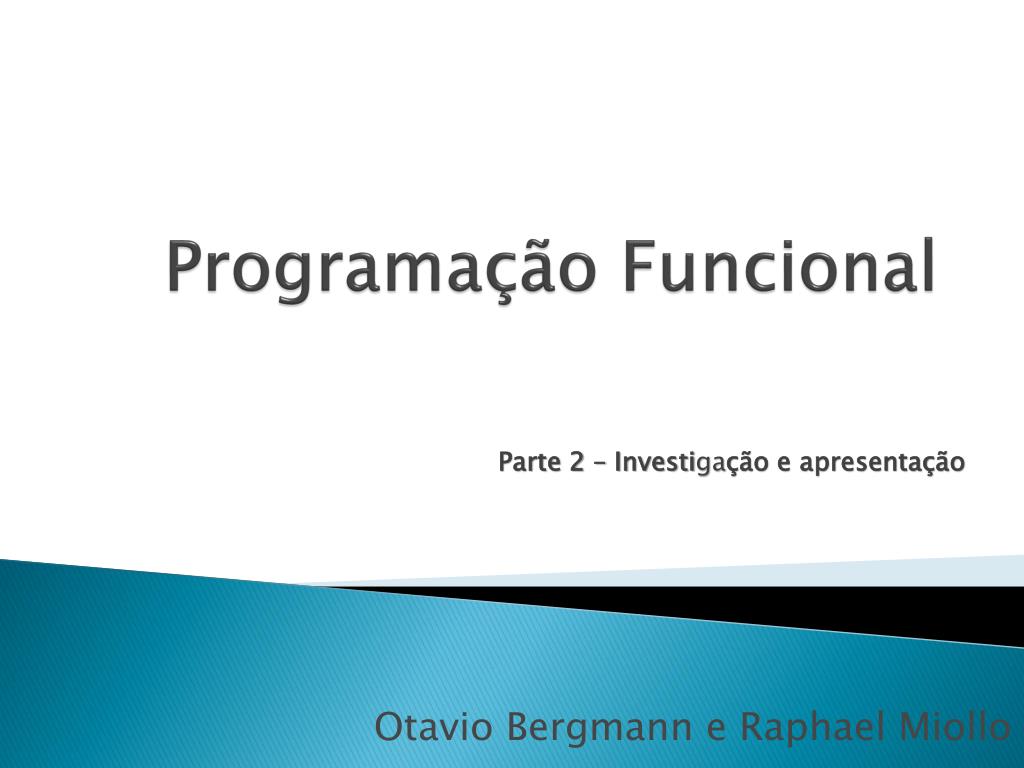 Programação Funcional

Parte 2 – Investigação e apresentação

Otavio Bergmann e Raphael Miollo